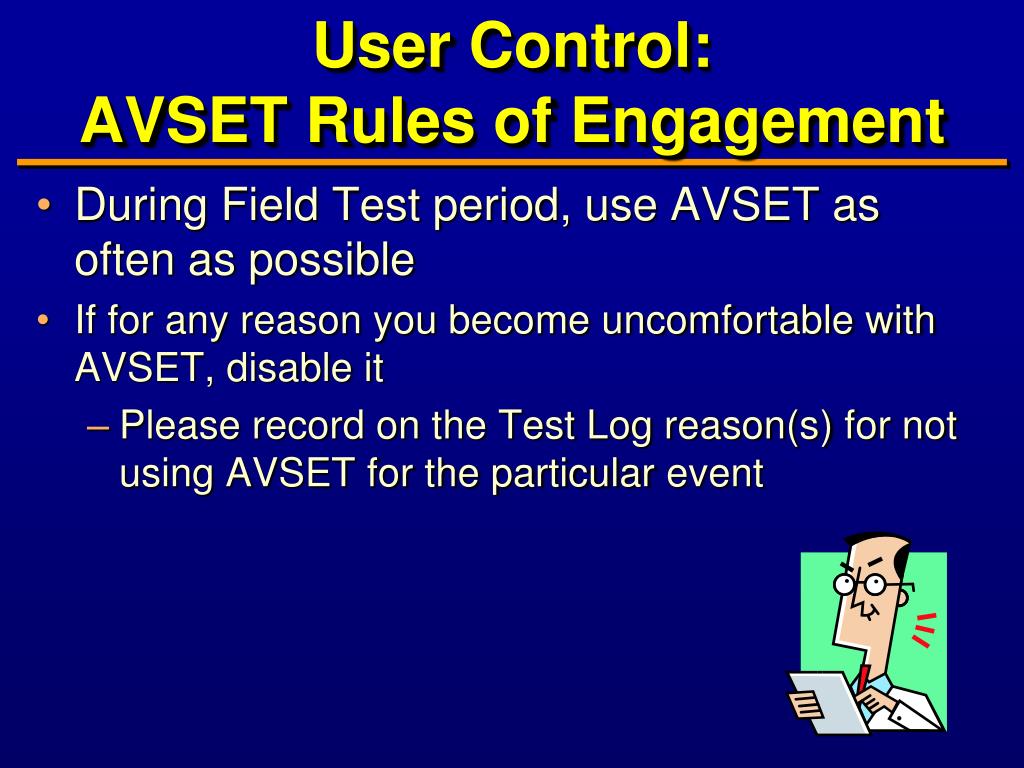 User Control:
AVSET Rules of Engagement

• During Field Test period, use AVSET as often as possible

• If for any reason you become uncomfortable with AVSET, disable it

– Please record on the Test Log reason(s) for not using AVSET for the particular event